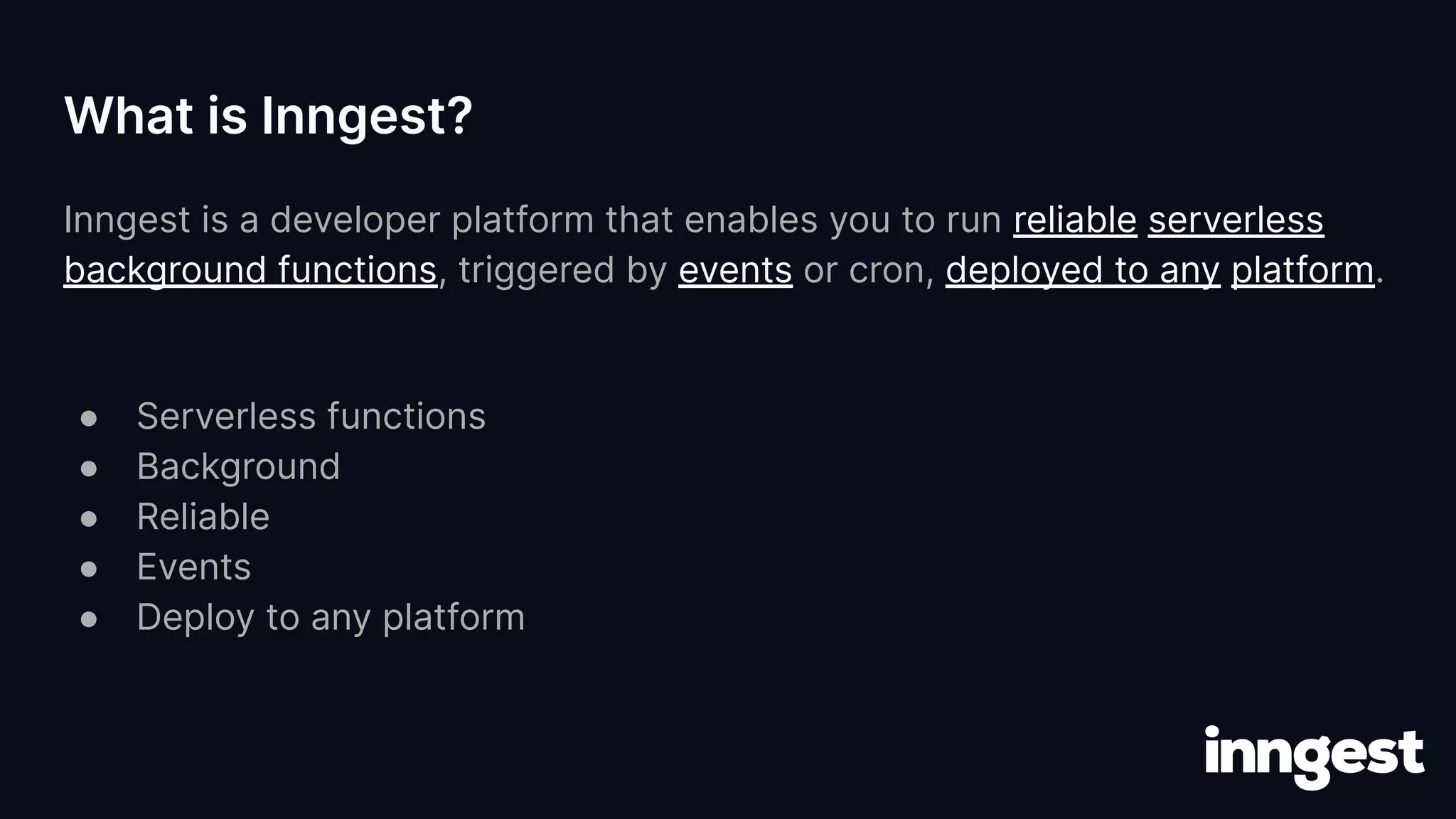 What is Inngest?

Inngest is a developer platform that enables you to run reliable serverless background functions, triggered by events or cron, deployed to any platform.

- Serverless functions
- Background
- Reliable
- Events
- Deploy to any platform

inngest